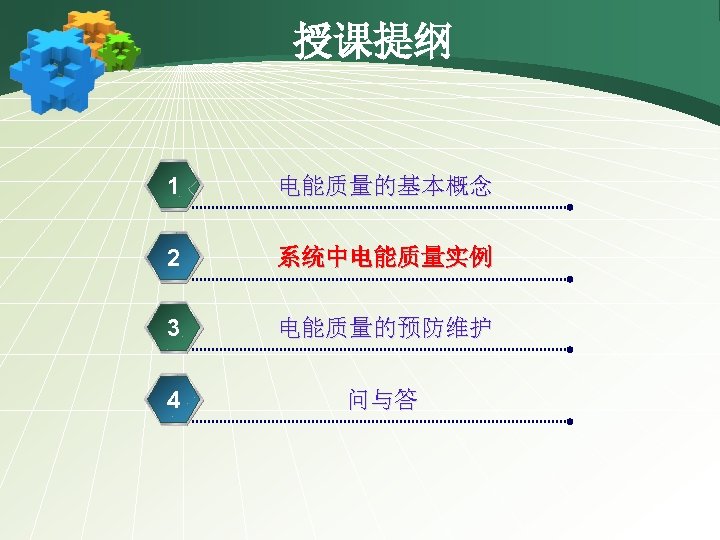 授课提纲

1 电能质量的基本概念

2 系统中电能质量实例

3 电能质量的预防维护

4 问与答